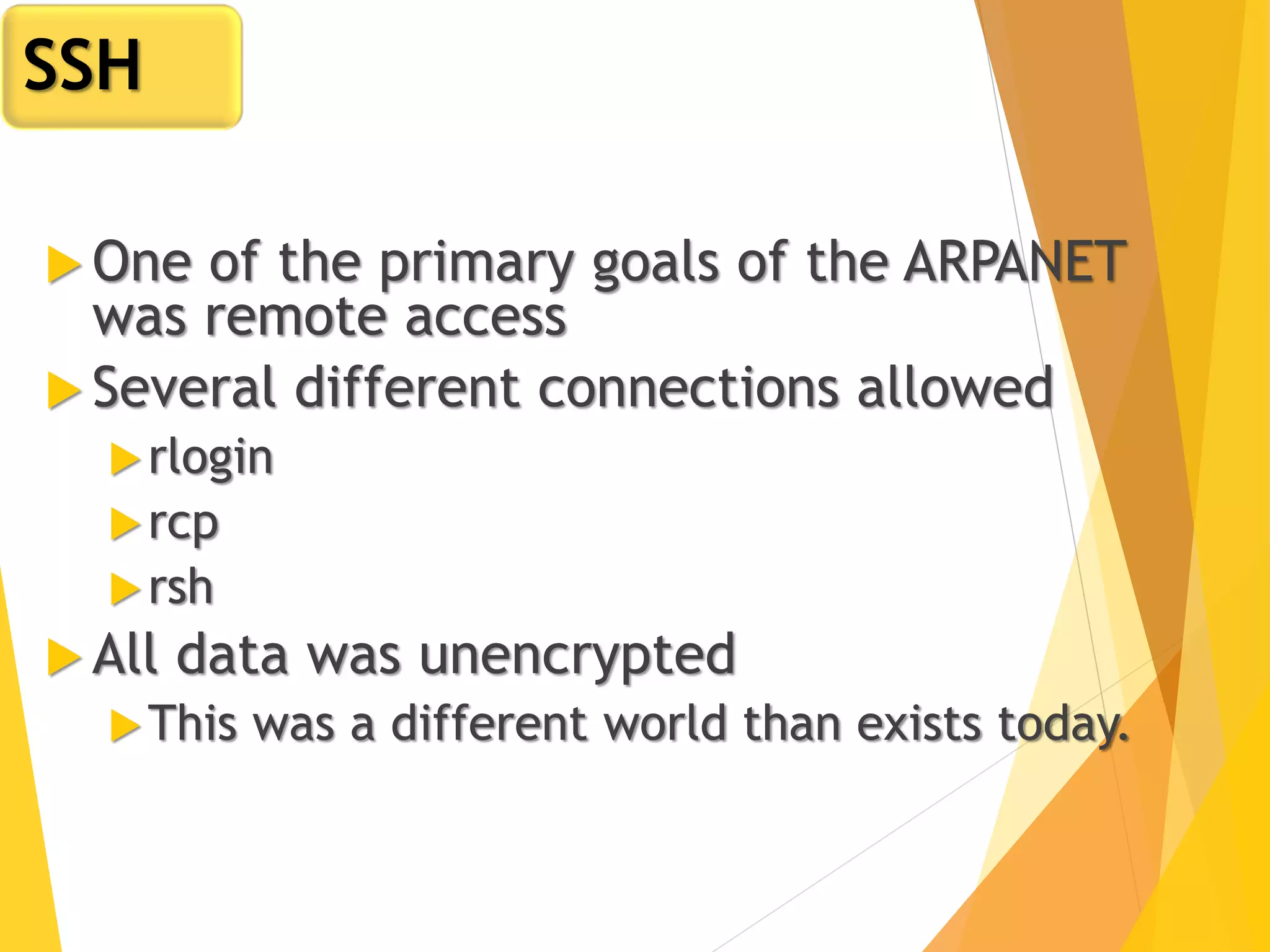 SSH

One of the primary goals of the ARPANET was remote access

Several different connections allowed

rlogin

rcp

rsh

All data was unencrypted

This was a different world than exists today.